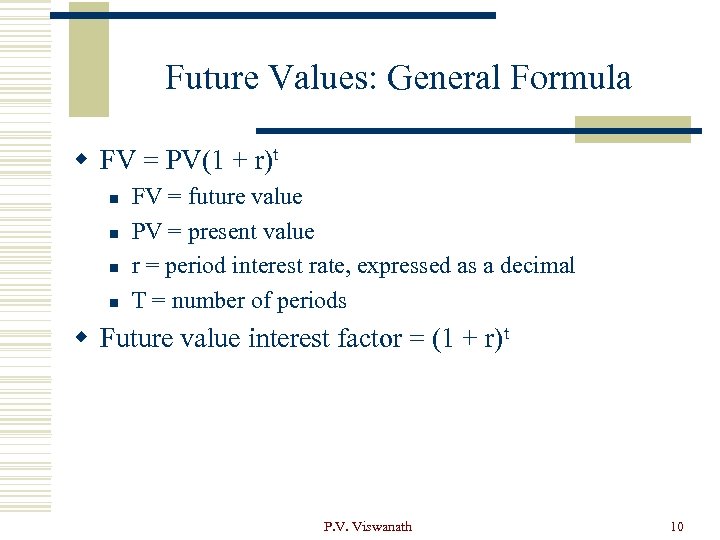 Future Values: General Formula

- $FV = PV(1 + r)^t$
  - FV = future value
  - PV = present value
  - r = period interest rate, expressed as a decimal
  - T = number of periods
- Future value interest factor = $(1 + r)^t$

P.V. Viswanath

10